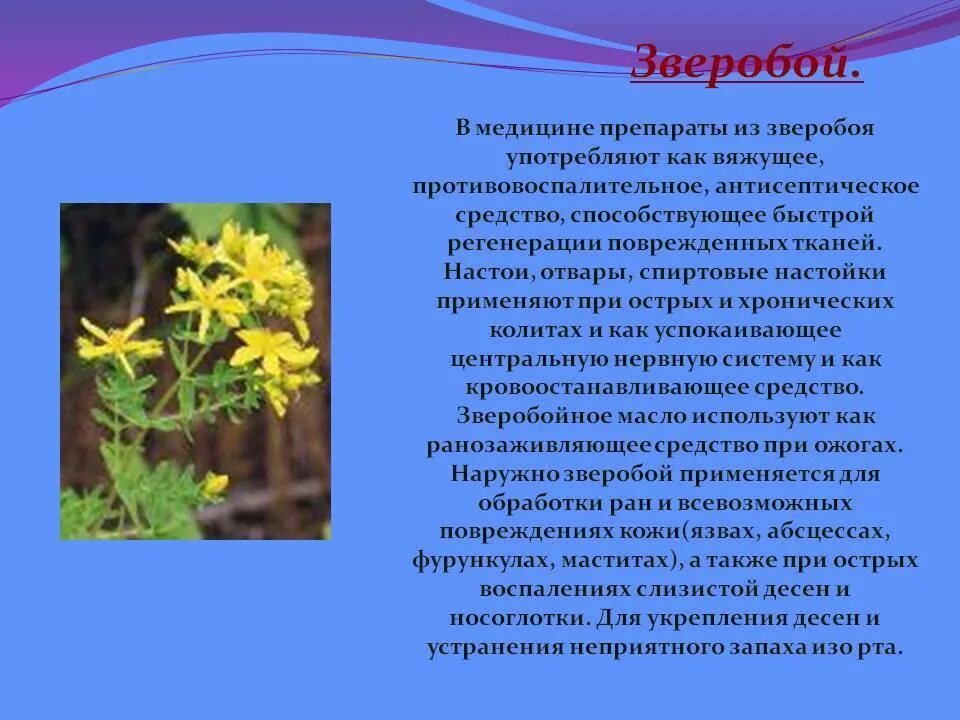 Зверобой.

В медицине препараты из зверобоя употребляют как вяжущее, противовоспалительное, антисептическое средство, способствующее быстрой регенерации поврежденных тканей. Настои, отвары, спиртовые настойки применяют при острых и хронических колитах и как успокаивающее центральную нервную систему и как кровоостанавливающее средство. Зверобойное масло используют как ранозаживляющее средство при ожогах. Наружно зверобой применяется для обработки ран и всевозможных повреждениях кожи(язвах, абсцессах, фурункулах, маститах), а также при острых воспалениях слизистой десен и носоглотки. Для укрепления десен и устранения неприятного запаха изо рта.